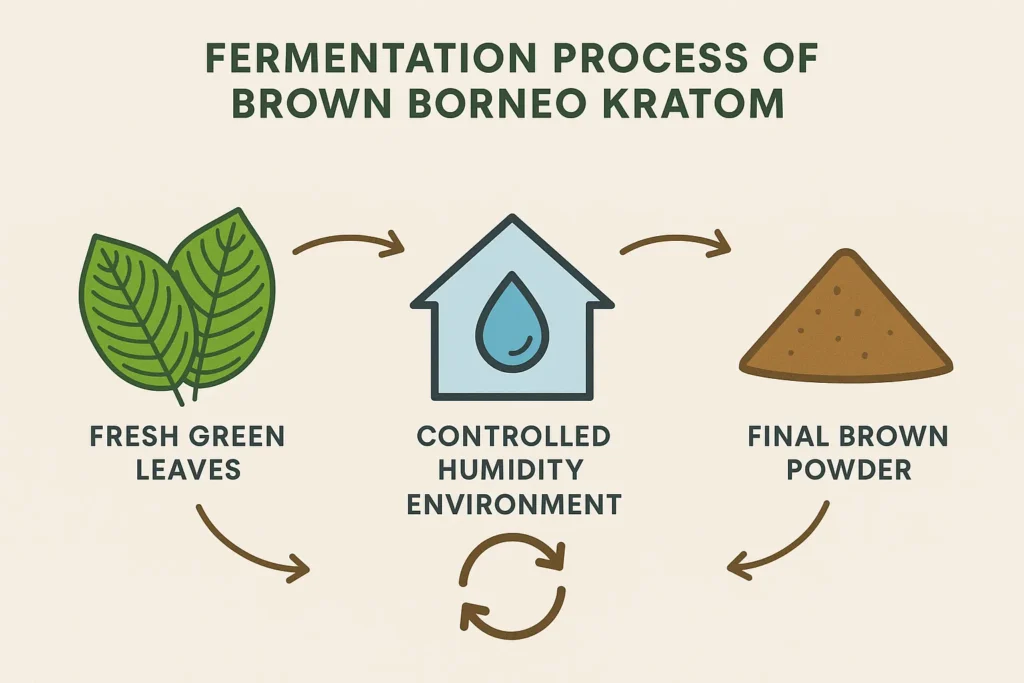 FERMENTATION PROCESS OF BROWN BORNEO KRATOM

FRESH GREEN LEAVES

CONTROLLED HUMIDITY ENVIRONMENT

FINAL BROWN POWDER